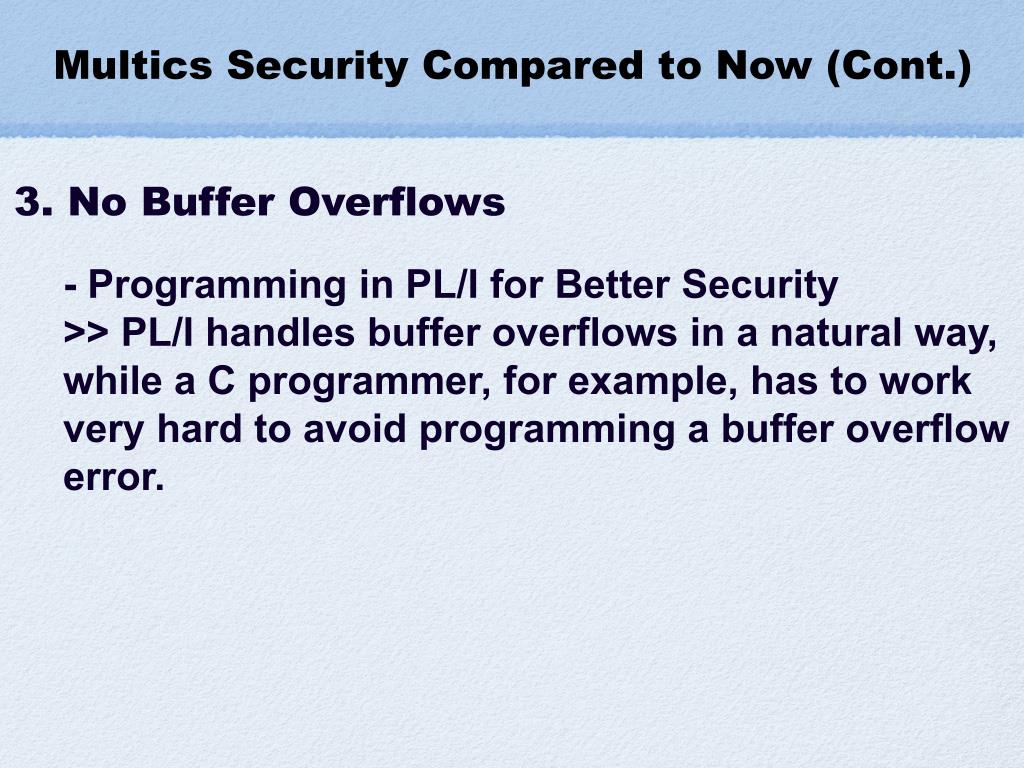 Multics Security Compared to Now (Cont.)

3. No Buffer Overflows

- Programming in PL/I for Better Security
>> PL/I handles buffer overflows in a natural way, while a C programmer, for example, has to work very hard to avoid programming a buffer overflow error.